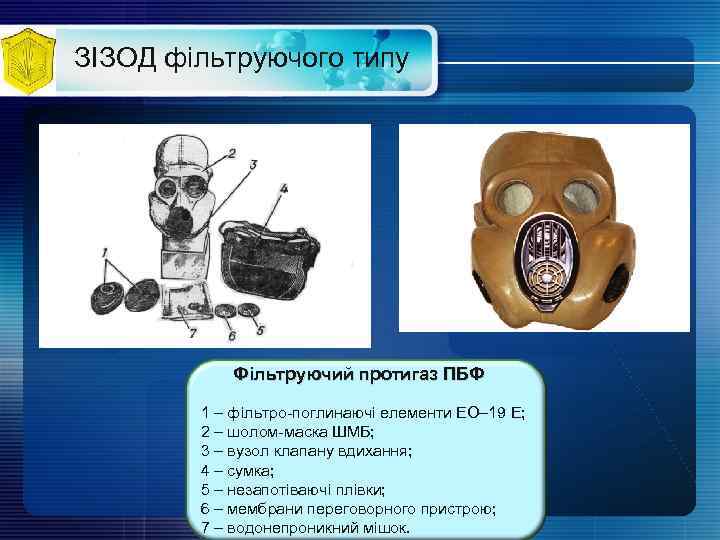 ЗІЗОД фільтруючого типу

2
3
4
1
7
6
5

Фільтруючий протигаз ПБФ

1 – фільтро-поглинаючі елементи ЕО–19 Е;
2 – шолом-маска ШМБ;
3 – вузол клапану вдихання;
4 – сумка;
5 – незапотіваючі плівки;
6 – мембрани переговорного пристрою;
7 – водонепроникний мішок.